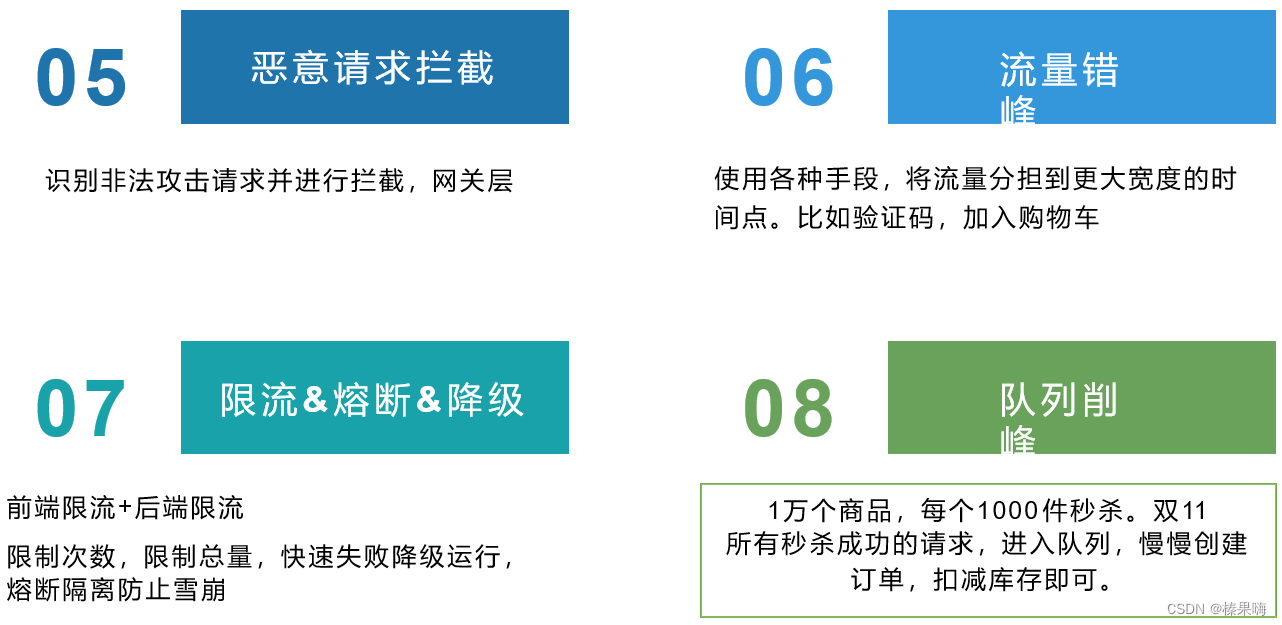 05

恶意请求拦截

识别非法攻击请求并进行拦截，网关层

06

流量错峰

使用各种手段，将流量分担到更大宽度的时间点。比如验证码，加入购物车

07

限流&熔断&降级

前端限流+后端限流

限制次数，限制总量，快速失败降级运行，熔断隔离防止雪崩

08

队列削峰

1万个商品，每个1000件秒杀。双11
所有秒杀成功的请求，进入队列，慢慢创建订单，扣减库存即可。

CSDN @榛果嗨